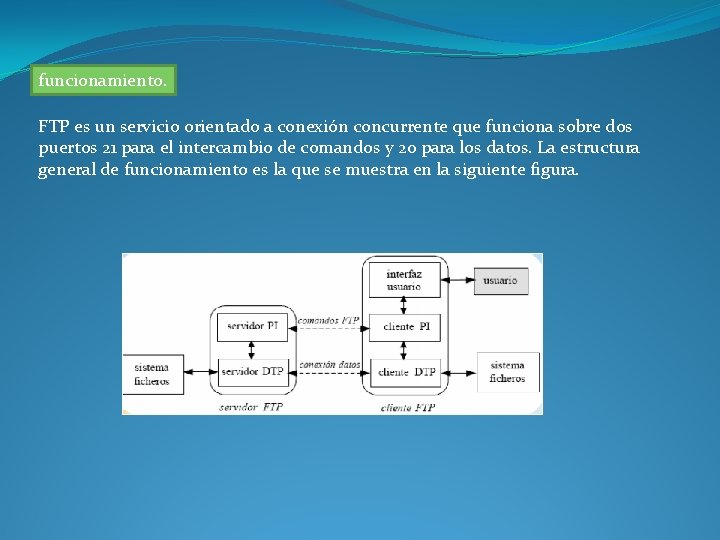 funcionamiento.

FTP es un servicio orientado a conexión concurrente que funciona sobre dos puertos 21 para el intercambio de comandos y 20 para los datos. La estructura general de funcionamiento es la que se muestra en la siguiente figura.

interfaz usuario

usuario

servidor PI

comandos FTP

cliente PI

sistema ficheros

servidor DTP

conexión datos

cliente DTP

sistema ficheros

servidor FTP

cliente FTP